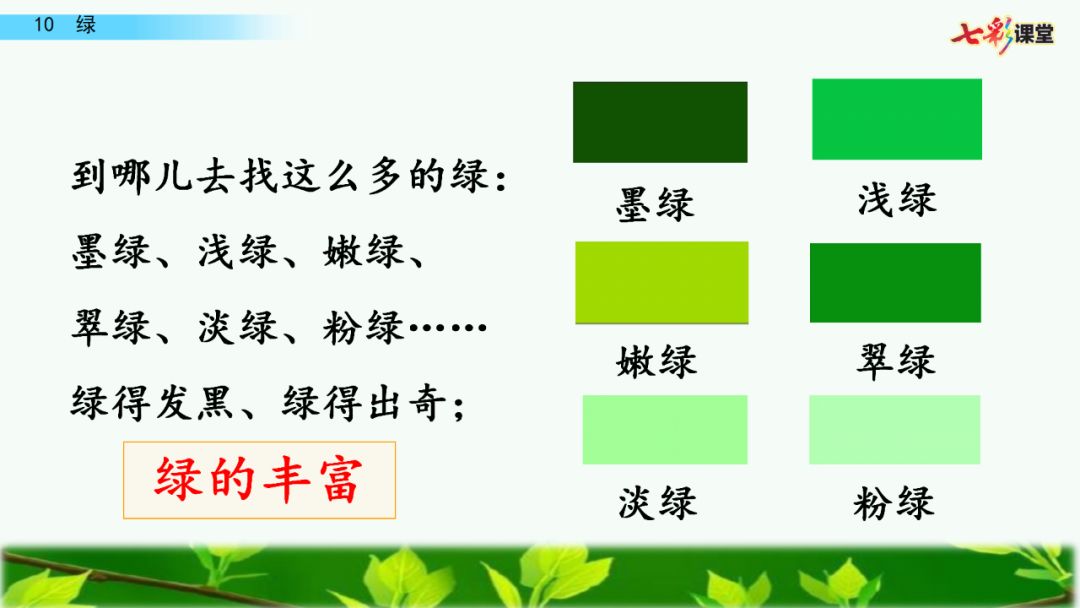 10 绿

七彩课堂

到哪儿去找这么多的绿：
墨绿、浅绿、嫩绿、
翠绿、淡绿、粉绿……
绿得发黑、绿得出奇；

绿的丰富

墨绿

浅绿

嫩绿

翠绿

淡绿

粉绿